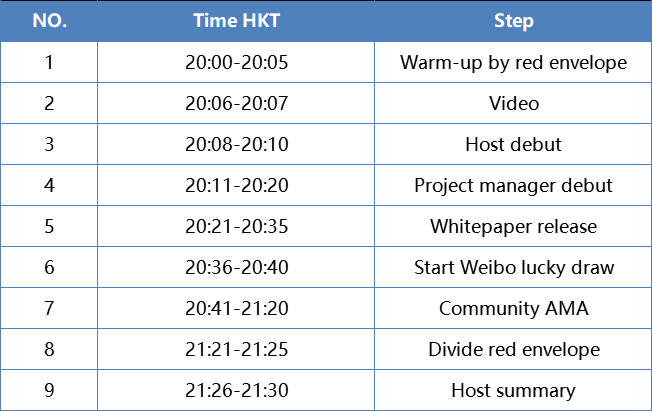 | NO. | Time HKT | Step |
|---|---|---|
| 1 | 20:00-20:05 | Warm-up by red envelope |
| 2 | 20:06-20:07 | Video |
| 3 | 20:08-20:10 | Host debut |
| 4 | 20:11-20:20 | Project manager debut |
| 5 | 20:21-20:35 | Whitepaper release |
| 6 | 20:36-20:40 | Start Weibo lucky draw |
| 7 | 20:41-21:20 | Community AMA |
| 8 | 21:21-21:25 | Divide red envelope |
| 9 | 21:26-21:30 | Host summary |